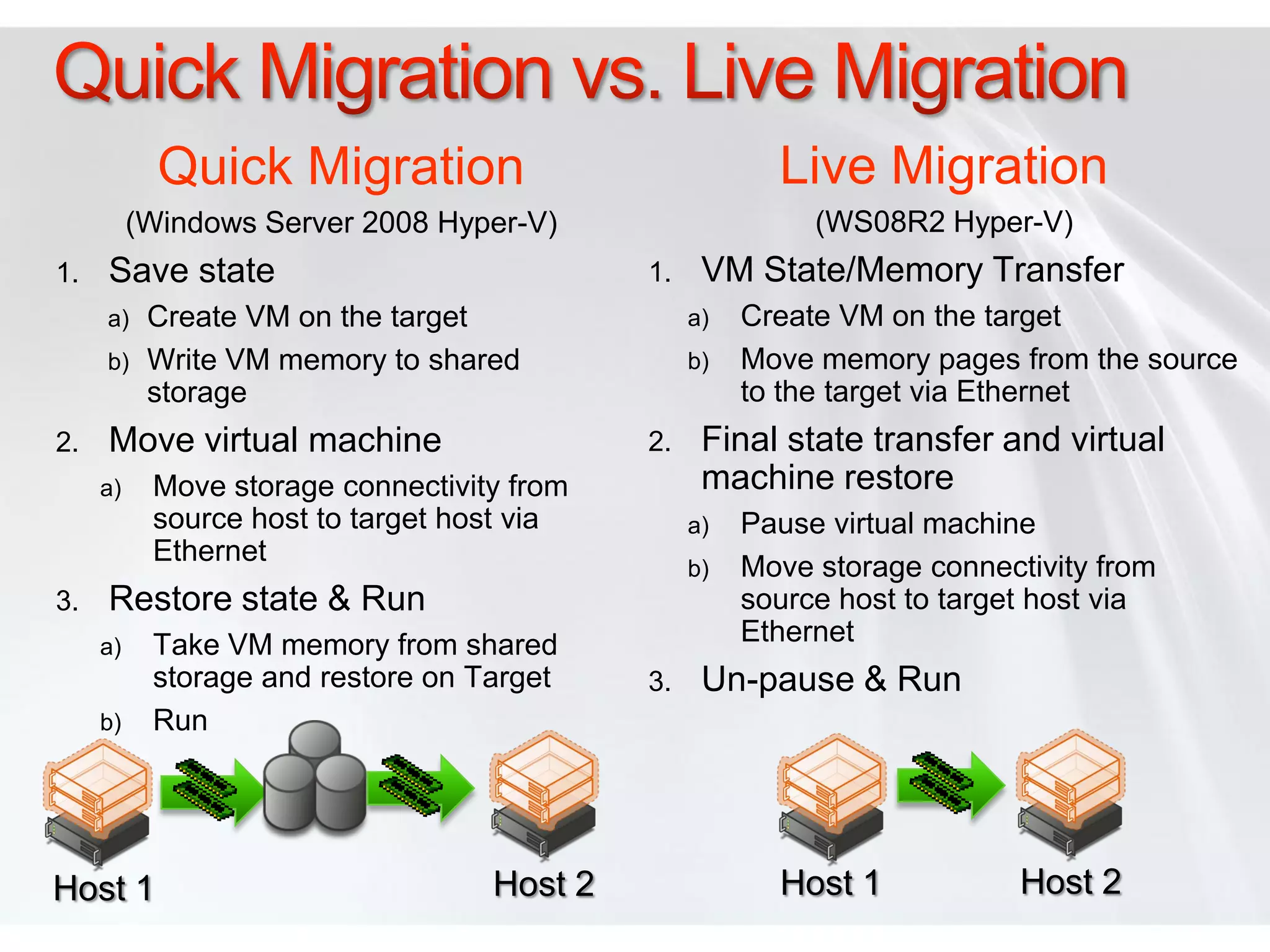 Quick Migration vs. Live Migration

Quick Migration

(Windows Server 2008 Hyper-V)

1. Save state
a) Create VM on the target
b) Write VM memory to shared storage
2. Move virtual machine
a) Move storage connectivity from source host to target host via Ethernet
3. Restore state & Run
a) Take VM memory from shared storage and restore on Target
b) Run

Host 1

Host 2

Live Migration

(WS08R2 Hyper-V)

1. VM State/Memory Transfer
a) Create VM on the target
b) Move memory pages from the source to the target via Ethernet
2. Final state transfer and virtual machine restore
a) Pause virtual machine
b) Move storage connectivity from source host to target host via Ethernet
3. Un-pause & Run

Host 1

Host 2